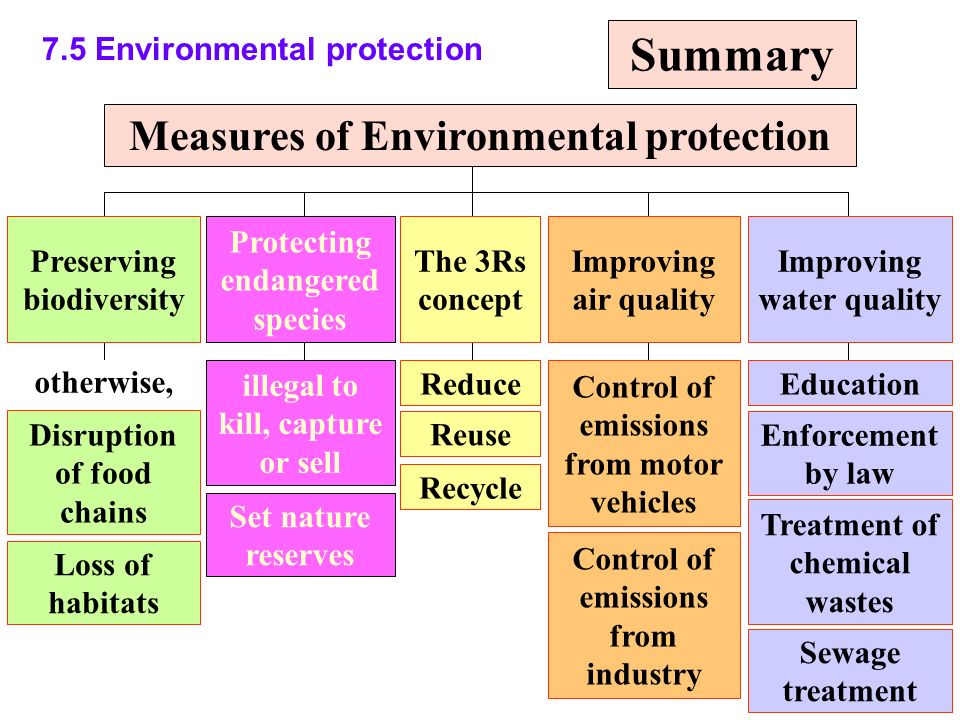 7.5 Environmental protection

Summary

Measures of Environmental protection

Preserving biodiversity

otherwise,

Disruption of food chains

Loss of habitats

Protecting endangered species

illegal to kill, capture or sell

Set nature reserves

The 3Rs concept

Reduce

Reuse

Recycle

Improving air quality

Control of emissions from motor vehicles

Control of emissions from industry

Improving water quality

Education

Enforcement by law

Treatment of chemical wastes

Sewage treatment